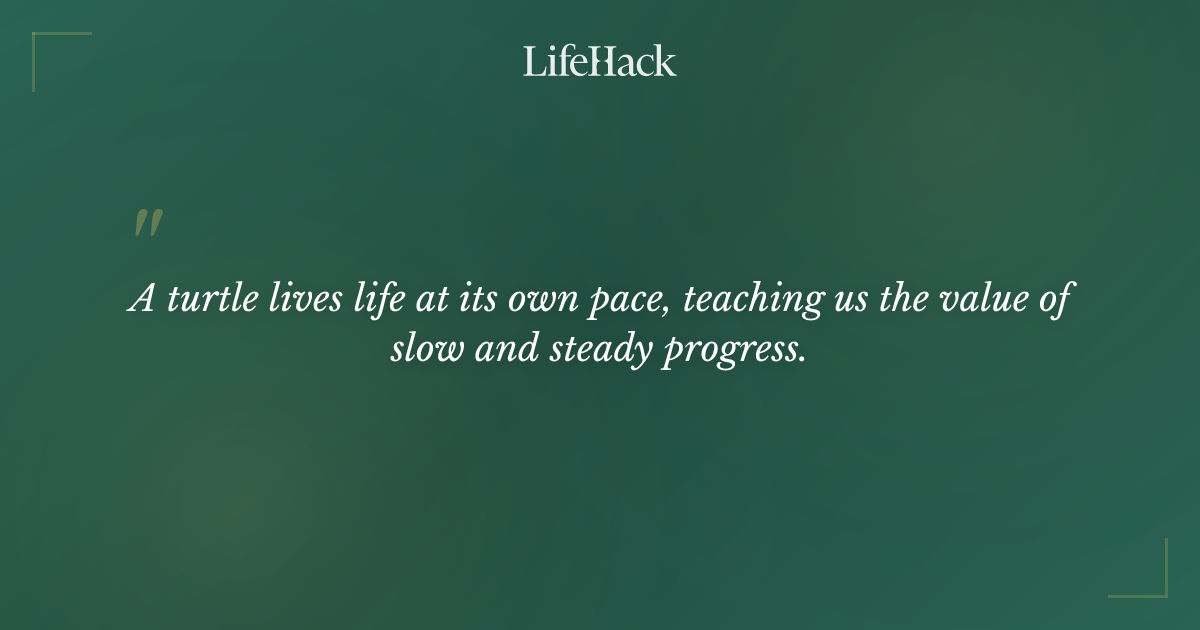 LifeHack

"

A turtle lives life at its own pace, teaching us the value of slow and steady progress.